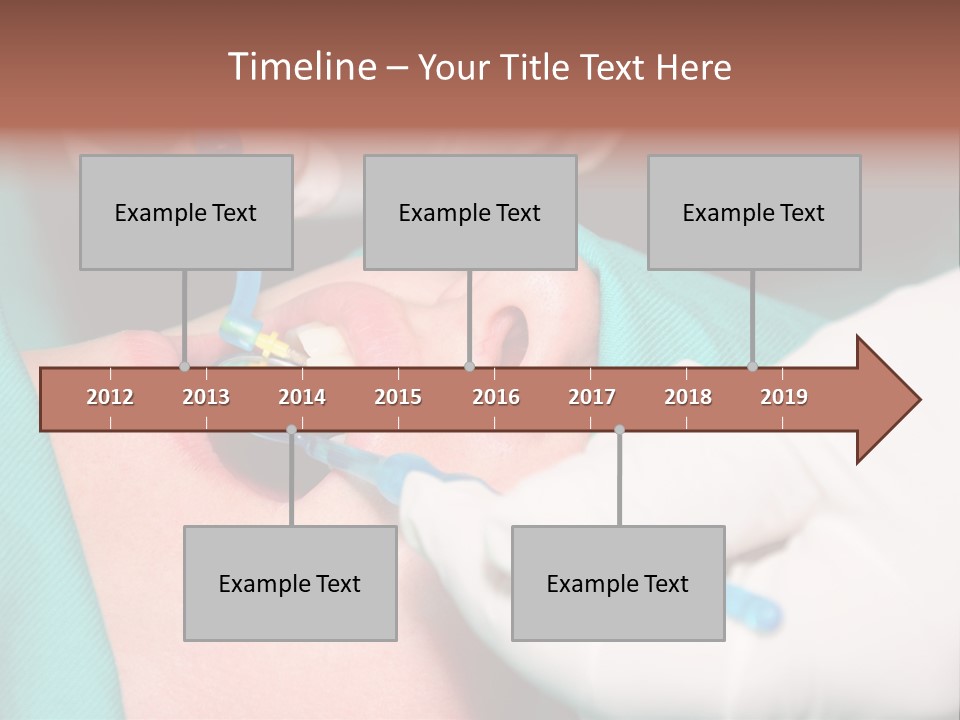 Timeline – Your Title Text Here

Example Text

Example Text

Example Text

2012 2013 2014 2015 2016 2017 2018 2019

Example Text

Example Text